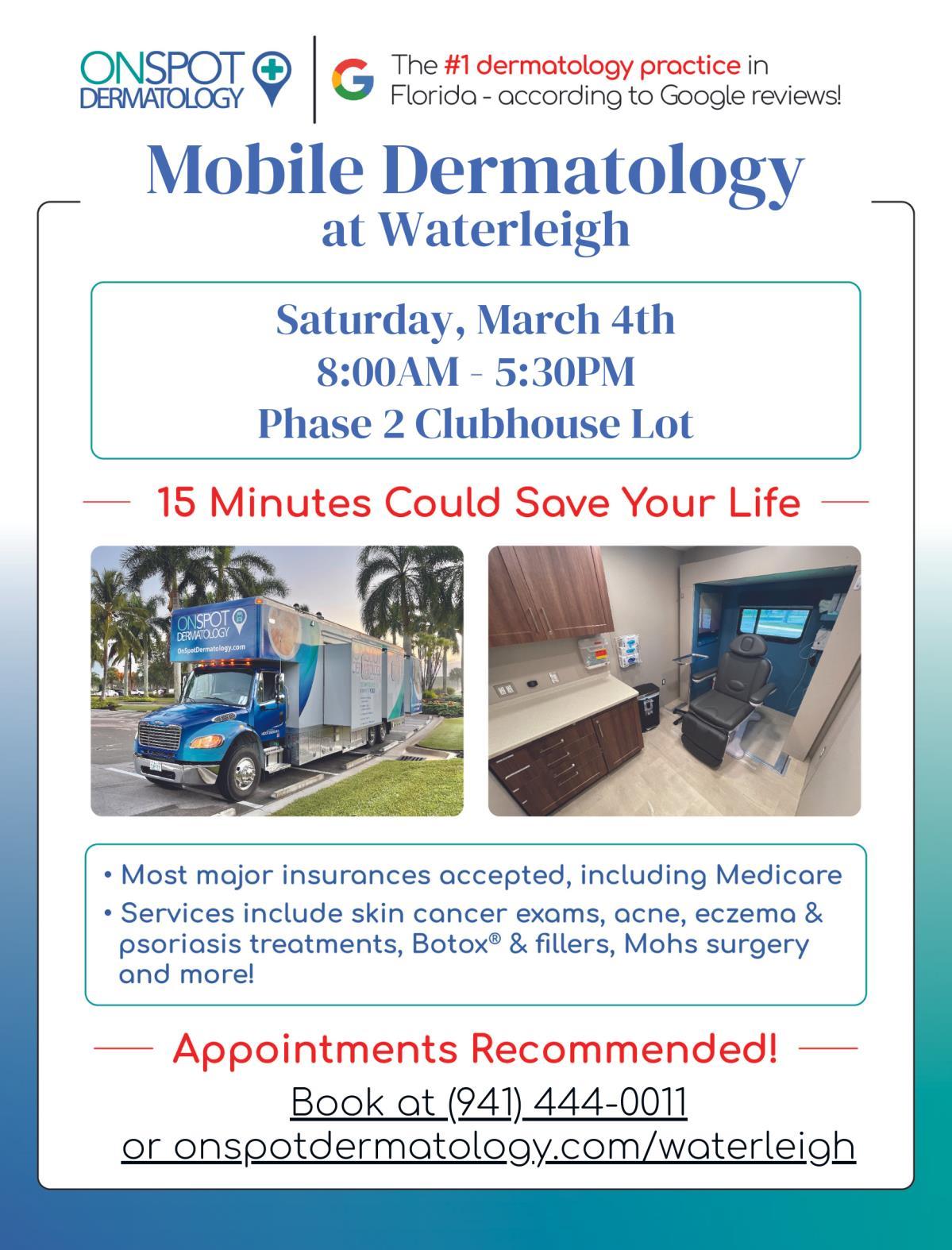 ONSPOT DERMATOLOGY

The #1 dermatology practice in Florida - according to Google reviews!

Mobile Dermatology
at Waterleigh

Saturday, March 4th
8:00AM - 5:30PM
Phase 2 Clubhouse Lot

15 Minutes Could Save Your Life

ONSPOT DERMATOLOGY
OnSpotDermatology.com

• Most major insurances accepted, including Medicare
• Services include skin cancer exams, acne, eczema & psoriasis treatments, Botox® & fillers, Mohs surgery and more!

Appointments Recommended!

Book at (941) 444-0011
or onspotdermatology.com/waterleigh